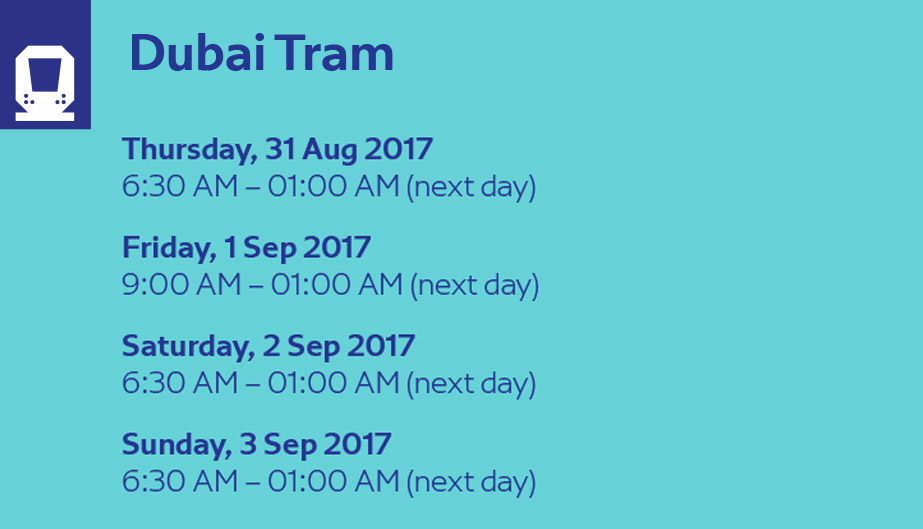 Dubai Tram

Thursday, 31 Aug 2017
6:30 AM – 01:00 AM (next day)

Friday, 1 Sep 2017
9:00 AM – 01:00 AM (next day)

Saturday, 2 Sep 2017
6:30 AM – 01:00 AM (next day)

Sunday, 3 Sep 2017
6:30 AM – 01:00 AM (next day)